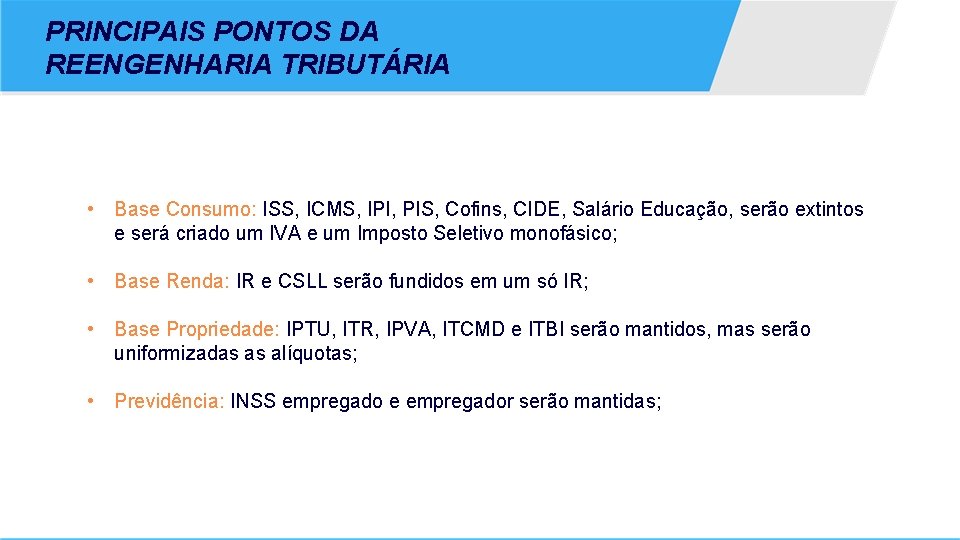 PRINCIPAIS PONTOS DA REENGENHARIA TRIBUTÁRIA

• Base Consumo: ISS, ICMS, IPI, PIS, Cofins, CIDE, Salário Educação, serão extintos e será criado um IVA e um Imposto Seletivo monofásico;

• Base Renda: IR e CSLL serão fundidos em um só IR;

• Base Propriedade: IPTU, ITR, IPVA, ITCMD e ITBI serão mantidos, mas serão uniformizadas as alíquotas;

• Previdência: INSS empregado e empregador serão mantidas;